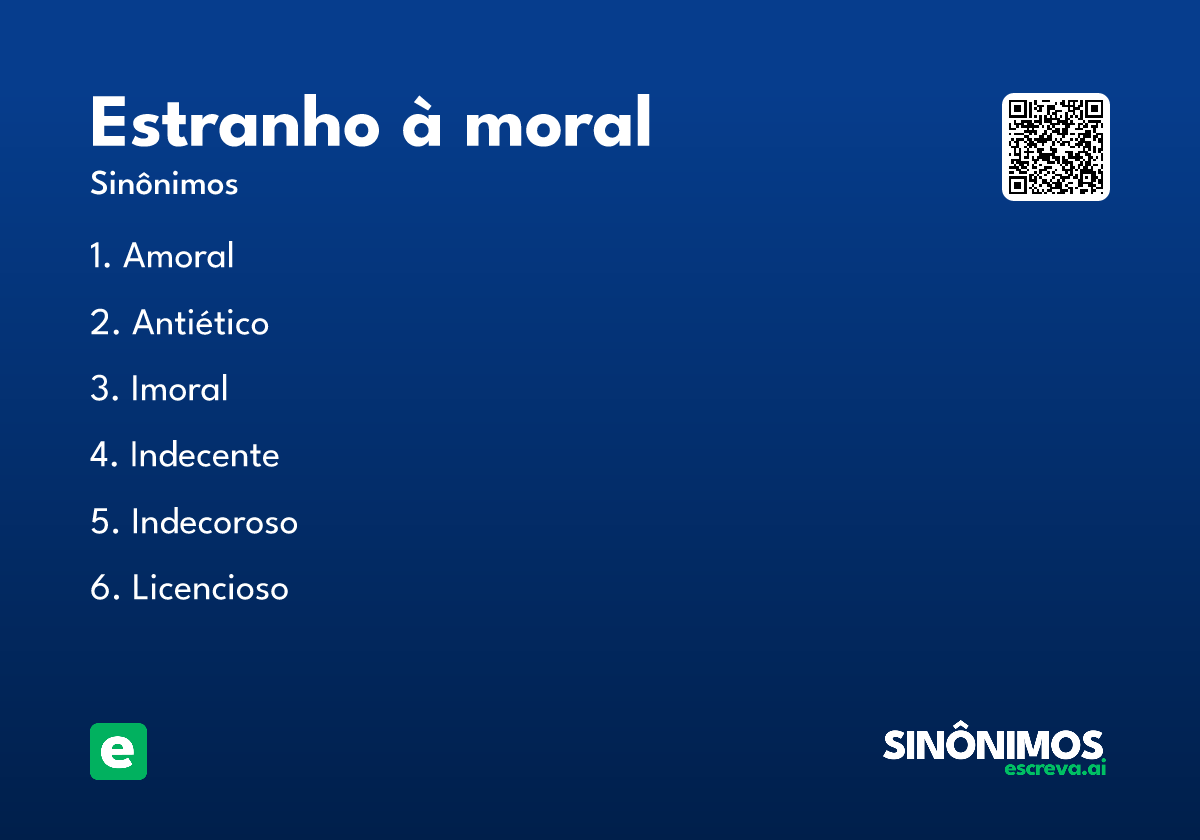 Estranho à moral
Sinônimos

1. Amoral

2. Antiético

3. Imoral

4. Indecente

5. Indecoroso

6. Licencioso

e

SINÔNIMOS
escreva.ai